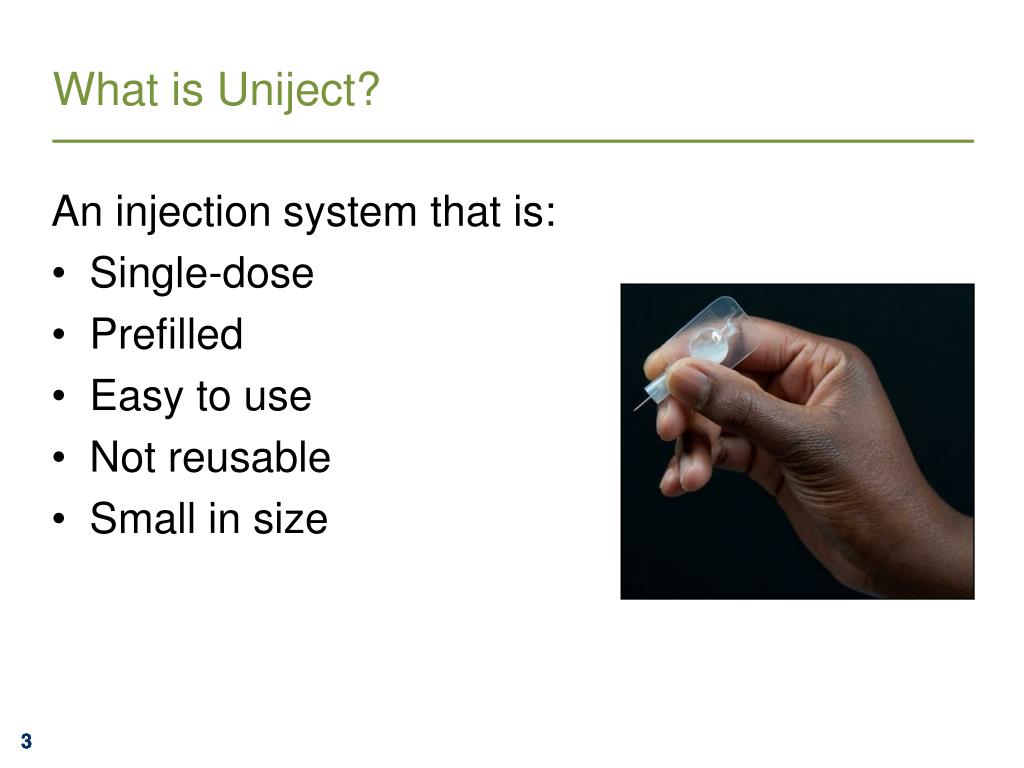 What is Uniject?

An injection system that is:
• Single-dose
• Prefilled
• Easy to use
• Not reusable
• Small in size

3